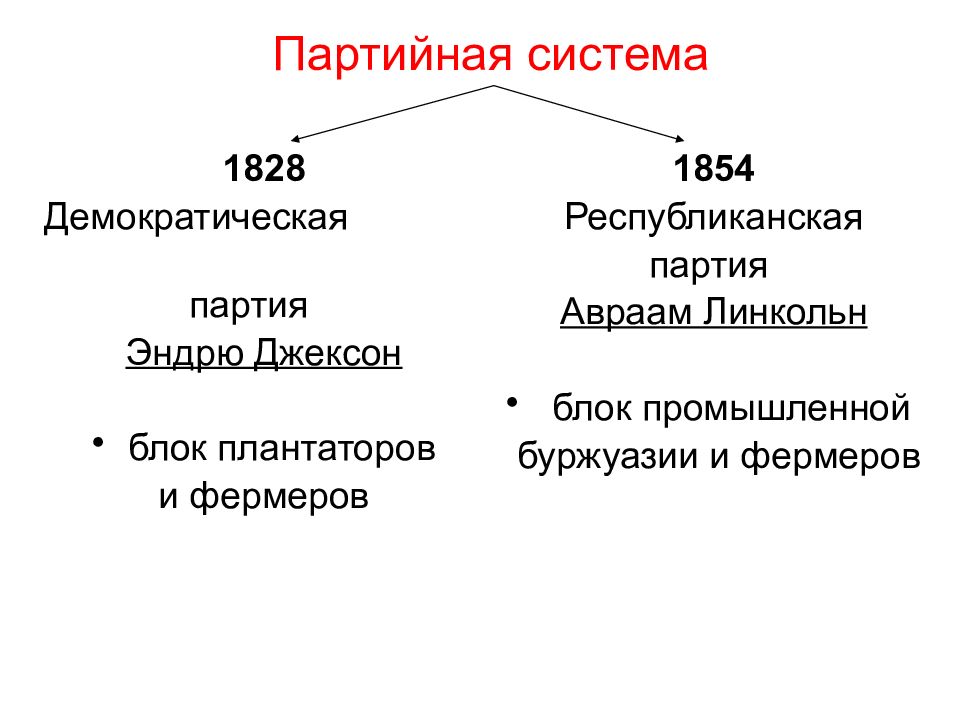 Партийная система

1828
Демократическая

партия
Эндрю Джексон

• блок плантаторов и фермеров

1854
Республиканская партия
Авраам Линкольн

• блок промышленной буржуазии и фермеров